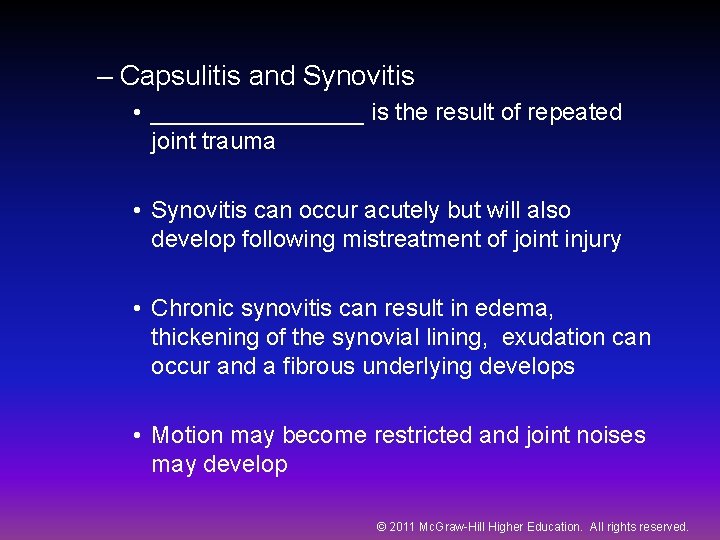 – Capsulitis and Synovitis

• ________________ is the result of repeated joint trauma

• Synovitis can occur acutely but will also develop following mistreatment of joint injury

• Chronic synovitis can result in edema, thickening of the synovial lining, exudation can occur and a fibrous underlying develops

• Motion may become restricted and joint noises may develop

© 2011 McGraw-Hill Higher Education. All rights reserved.